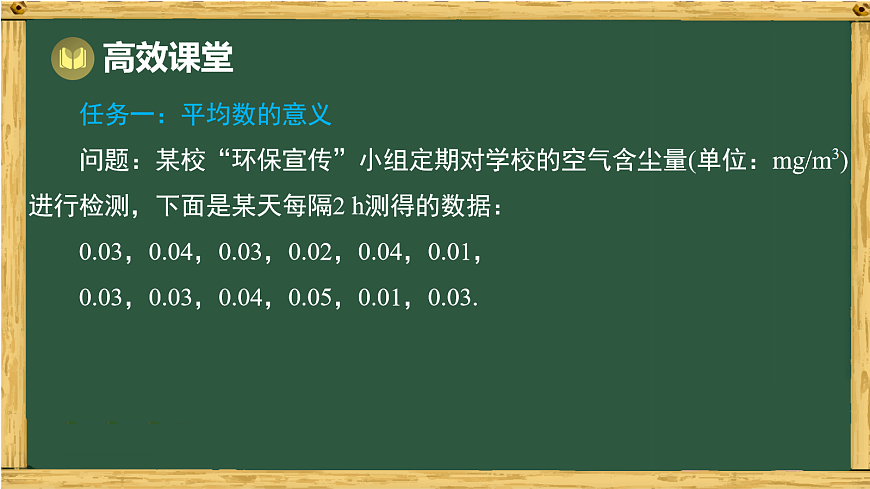 高效课堂

任务一：平均数的意义

问题：某校“环保宣传”小组定期对学校的空气含尘量(单位：$mg/m^3$)进行检测，下面是某天每隔2 h测得的数据：

0.03，0.04，0.03，0.02，0.04，0.01，

0.03，0.03，0.04，0.05，0.01，0.03.